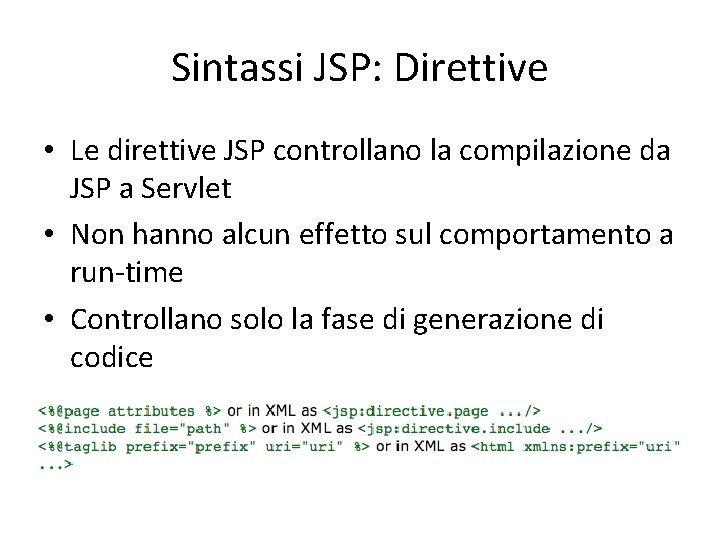 Sintassi JSP: Direttive

• Le direttive JSP controllano la compilazione da JSP a Servlet
• Non hanno alcun effetto sul comportamento a run-time
• Controllano solo la fase di generazione di codice

<%@page attributes %> or in XML as <jsp:directive.page .../>
<%@include file="path" %> or in XML as <jsp:directive.include .../>
<%@taglib prefix="prefix" uri="uri" %> or in XML as <html xmlns:prefix="uri" ...>